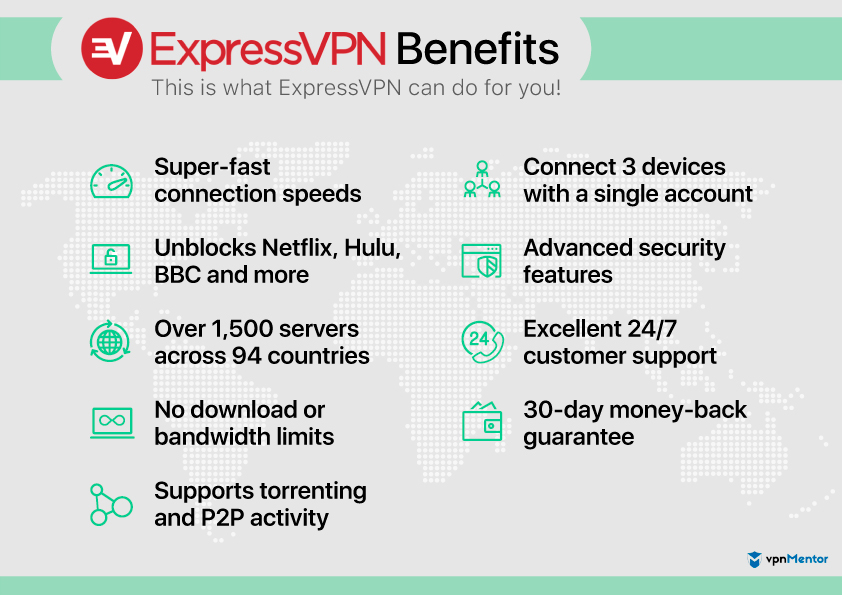 ExpressVPN Benefits
This is what ExpressVPN can do for you!

Super-fast connection speeds

Unblocks Netflix, Hulu, BBC and more

Over 1,500 servers across 94 countries

No download or bandwidth limits

Supports torrenting and P2P activity

Connect 3 devices with a single account

Advanced security features

24

Excellent 24/7 customer support

30-day money-back guarantee

vpnMentor